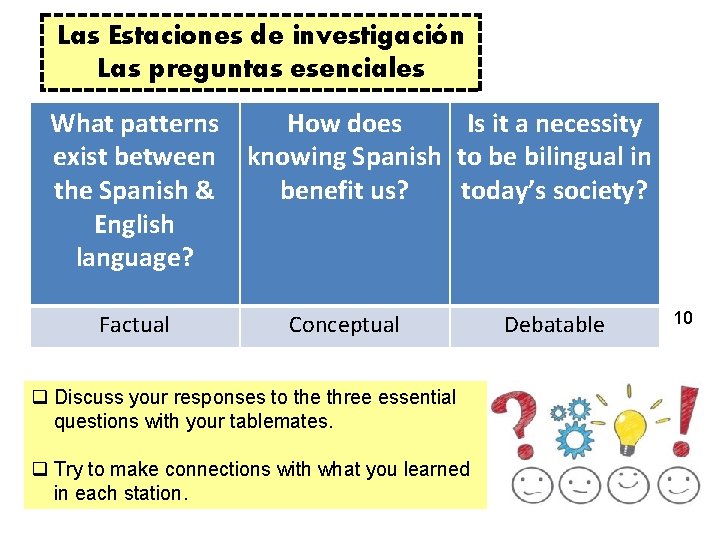 Las Estaciones de investigación
Las preguntas esenciales

| What patterns exist between the Spanish & English language? | How does knowing Spanish benefit us? | Is it a necessity to be bilingual in today's society? |
|---|---|---|
| Factual | Conceptual | Debatable |

10

❑ Discuss your responses to the three essential questions with your tablemates.

❑ Try to make connections with what you learned in each station.